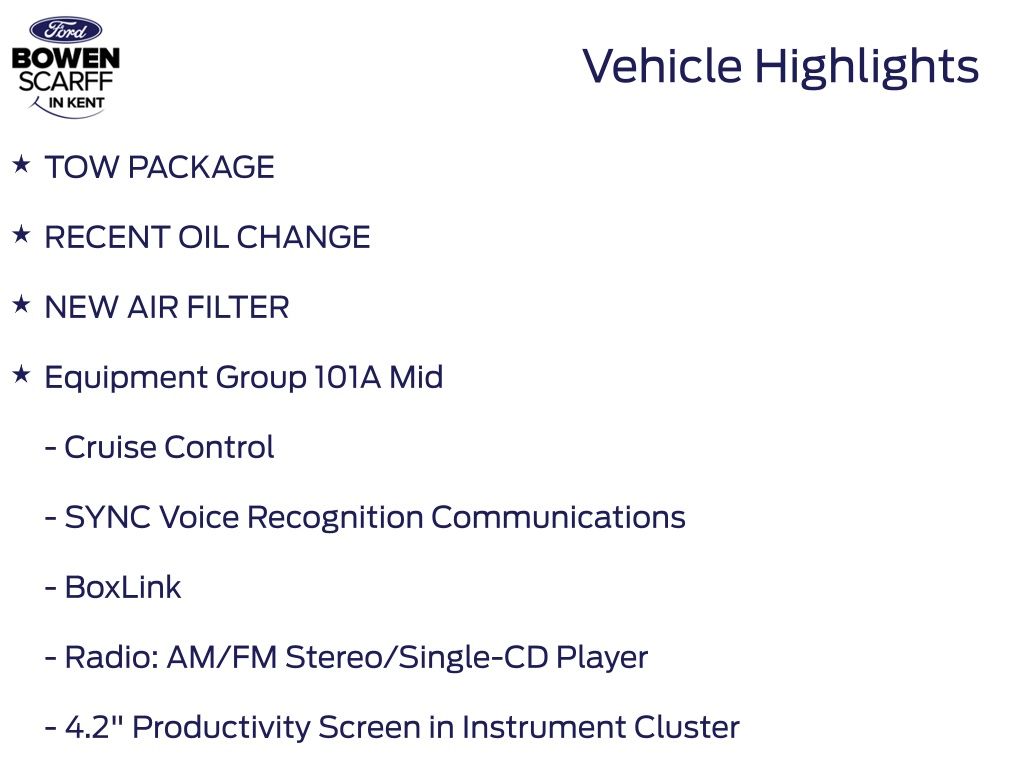 Ford
BOWEN
SCARFF
IN KENT

Vehicle Highlights

★ TOW PACKAGE

★ RECENT OIL CHANGE

★ NEW AIR FILTER

★ Equipment Group 101A Mid

- Cruise Control

- SYNC Voice Recognition Communications

- BoxLink

- Radio: AM/FM Stereo/Single-CD Player

- 4.2" Productivity Screen in Instrument Cluster